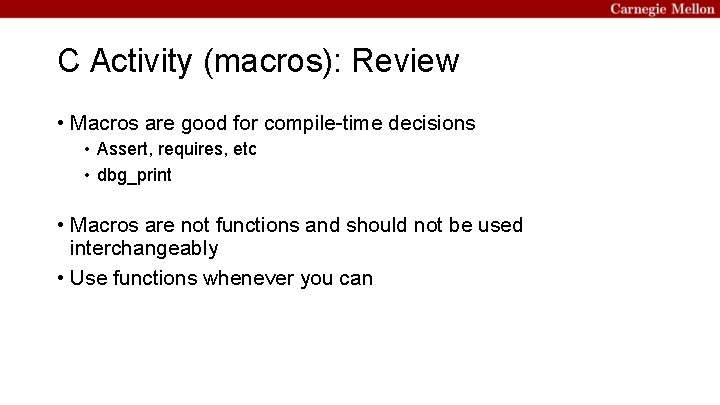 Carnegie Mellon

C Activity (macros): Review

• Macros are good for compile-time decisions
  • Assert, requires, etc
  • dbg_print

• Macros are not functions and should not be used interchangeably
• Use functions whenever you can